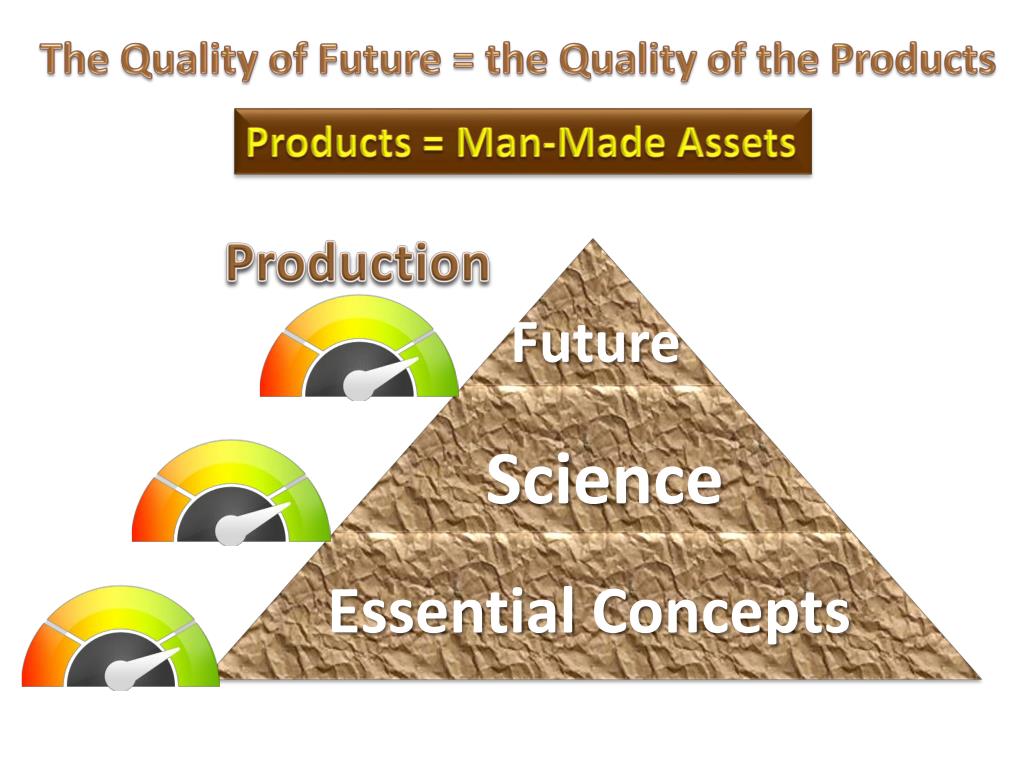 The Quality of Future = the Quality of the Products

Products = Man-Made Assets

Production

Future

Science

Essential Concepts